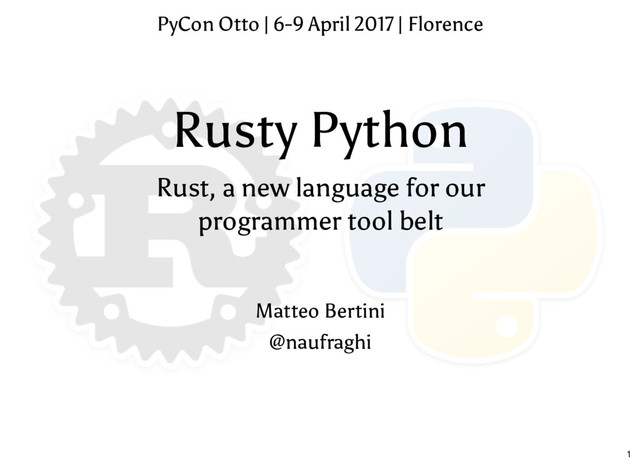 PyCon Otto | 6-9 April 2017 | Florence

Rusty Python

Rust, a new language for our programmer tool belt

Matteo Bertini
@naufraghi

1